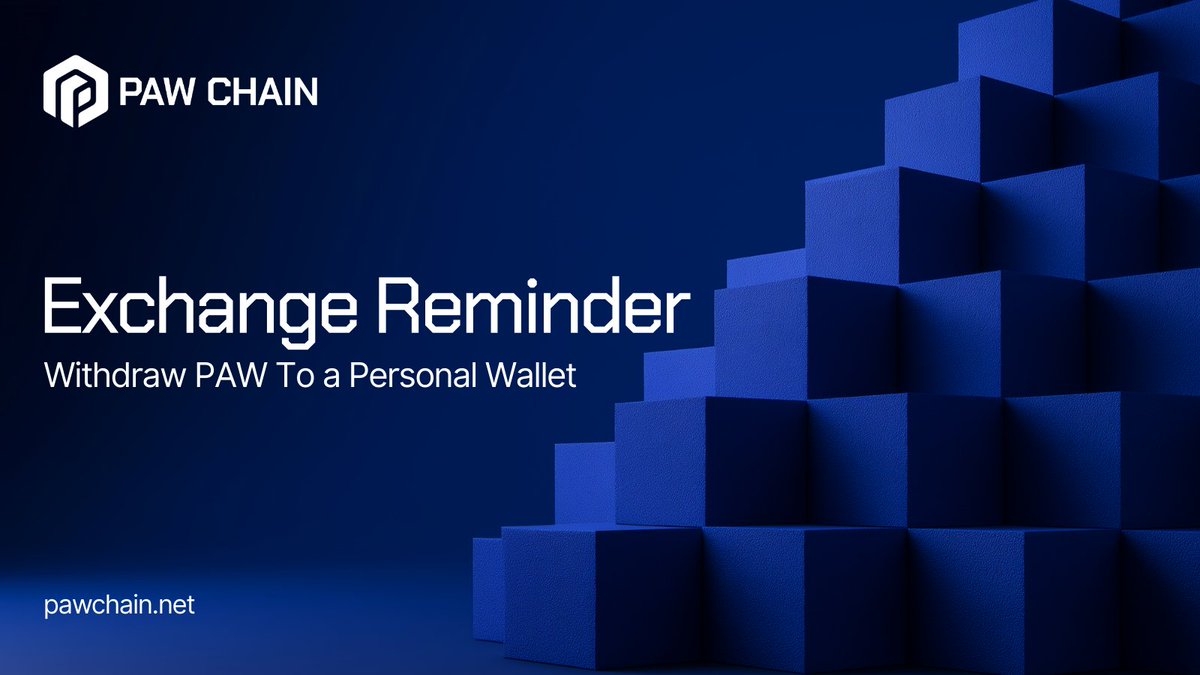 PAW CHAIN

Exchange Reminder
Withdraw PAW To a Personal Wallet

pawchain.net